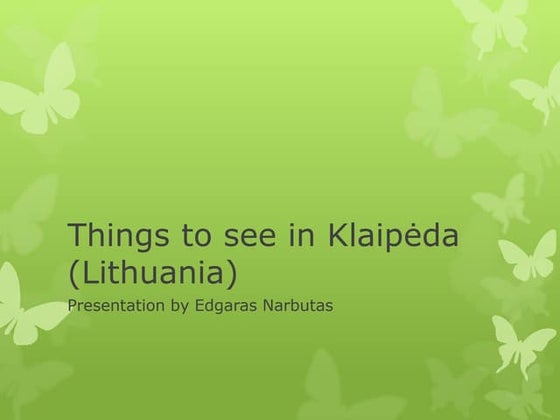 Things to see in Klaipėda (Lithuania)

Presentation by Edgaras Narbutas